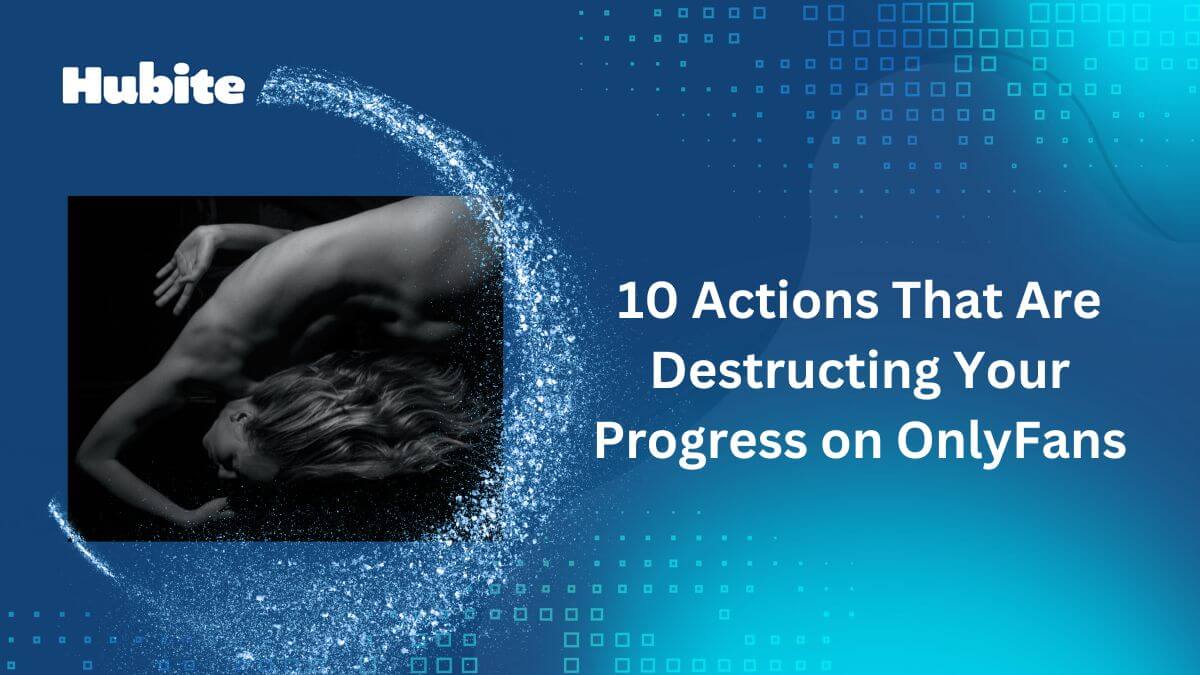 Hubite

10 Actions That Are Destructing Your Progress on OnlyFans